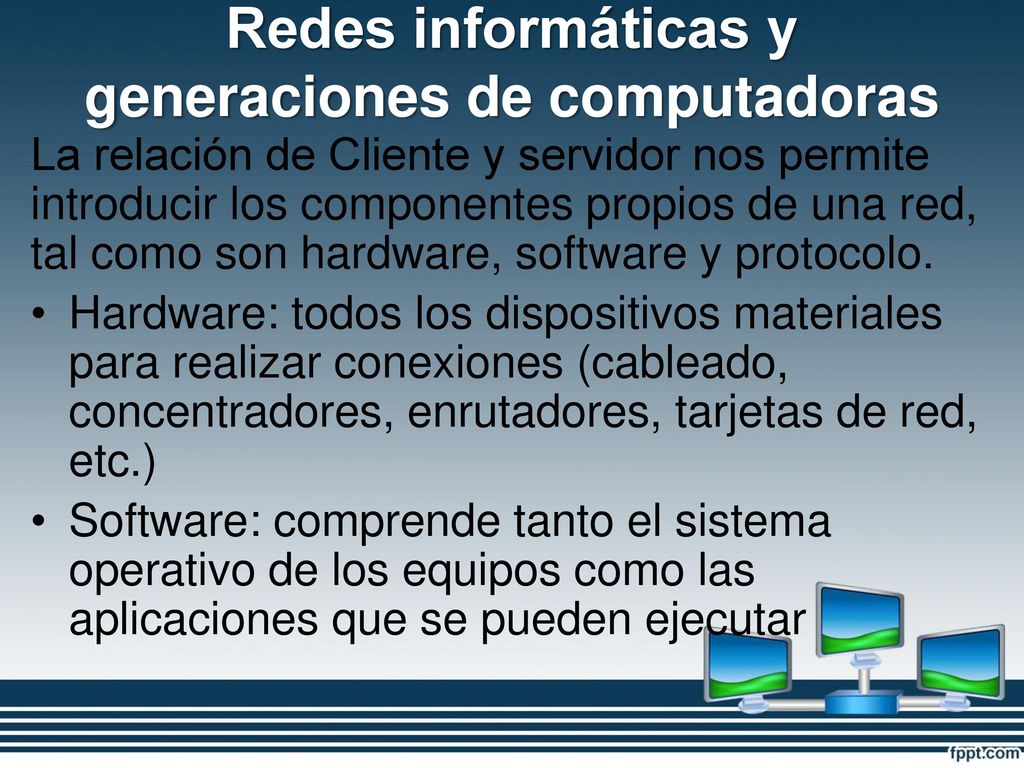 Redes informáticas y generaciones de computadoras

La relación de Cliente y servidor nos permite introducir los componentes propios de una red, tal como son hardware, software y protocolo.

• Hardware: todos los dispositivos materiales para realizar conexiones (cableado, concentradores, enrutadores, tarjetas de red, etc.)

• Software: comprende tanto el sistema operativo de los equipos como las aplicaciones que se pueden ejecutar

fppt.com